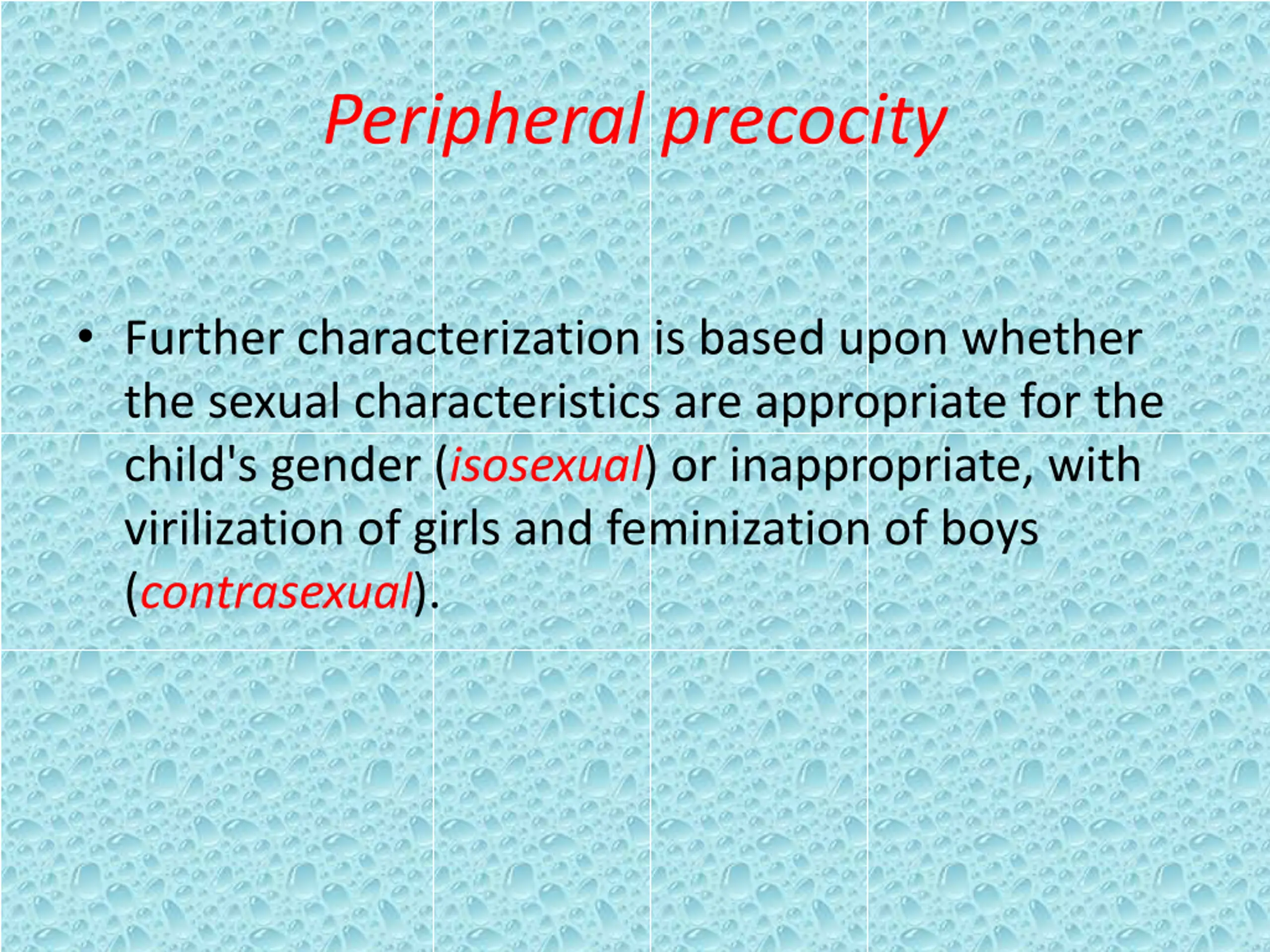 Peripheral precocity

• Further characterization is based upon whether the sexual characteristics are appropriate for the child's gender (isosexual) or inappropriate, with virilization of girls and feminization of boys (contrasexual).